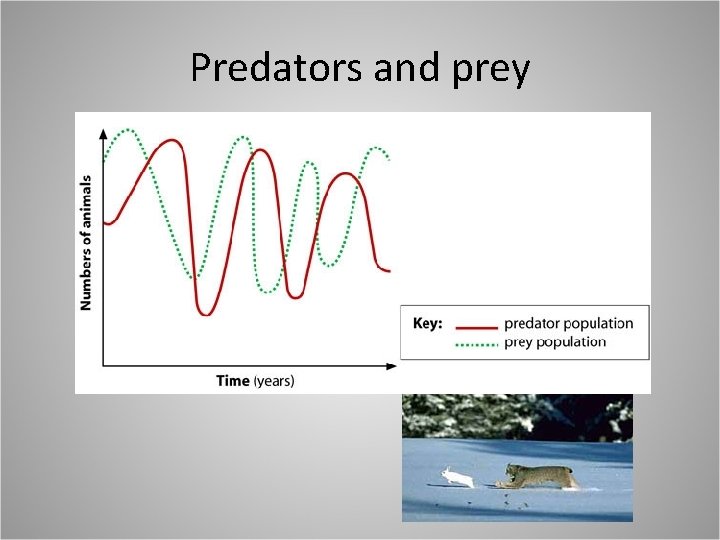 Predators and prey

Numbers of animals

Time (years)

Key: predator population
prey population